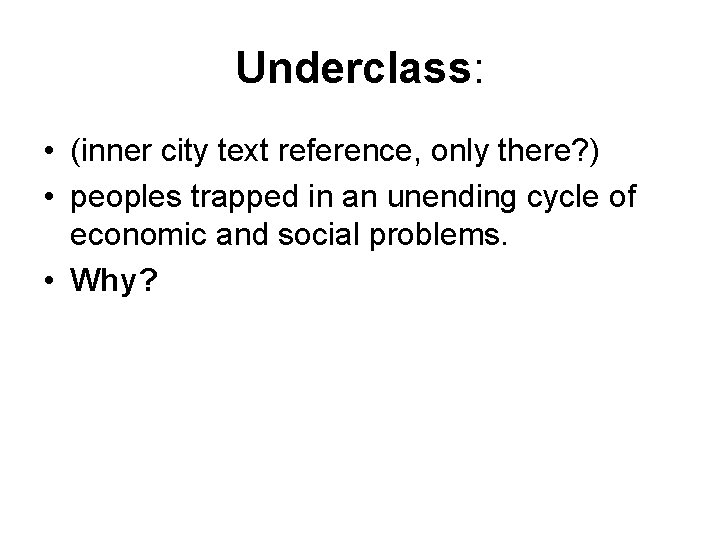 Underclass:

• (inner city text reference, only there?)
• peoples trapped in an unending cycle of economic and social problems.
• Why?